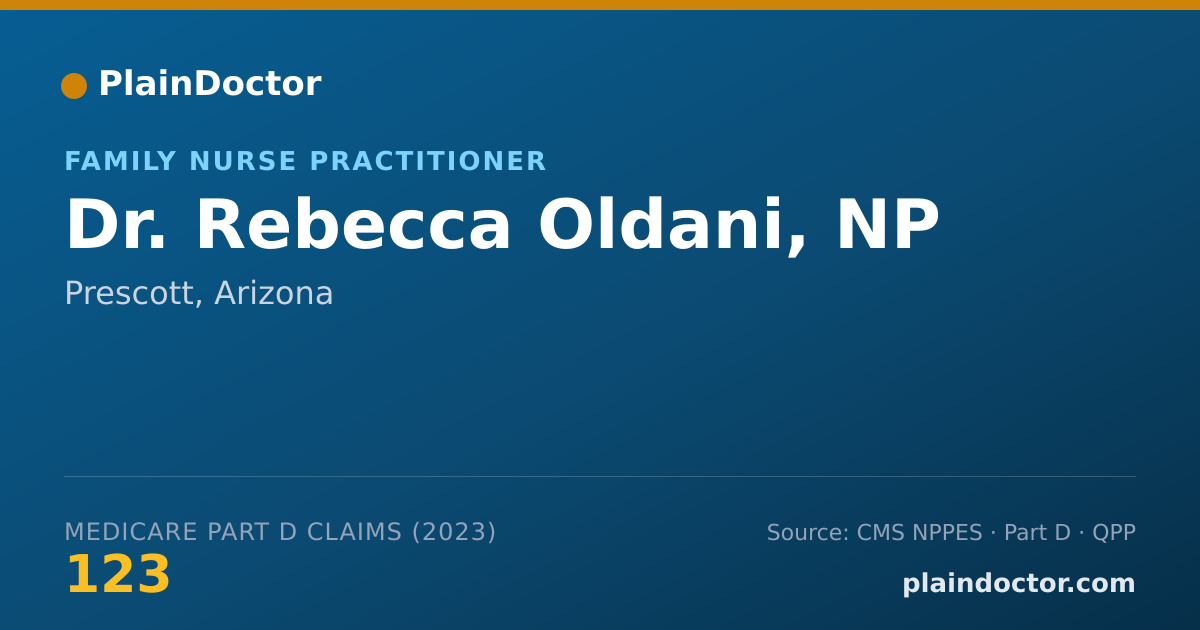 PlainDoctor

FAMILY NURSE PRACTITIONER

Dr. Rebecca Oldani, NP

Prescott, Arizona

MEDICARE PART D CLAIMS (2023)

123

Source: CMS NPPES · Part D · QPP

plaindoctor.com